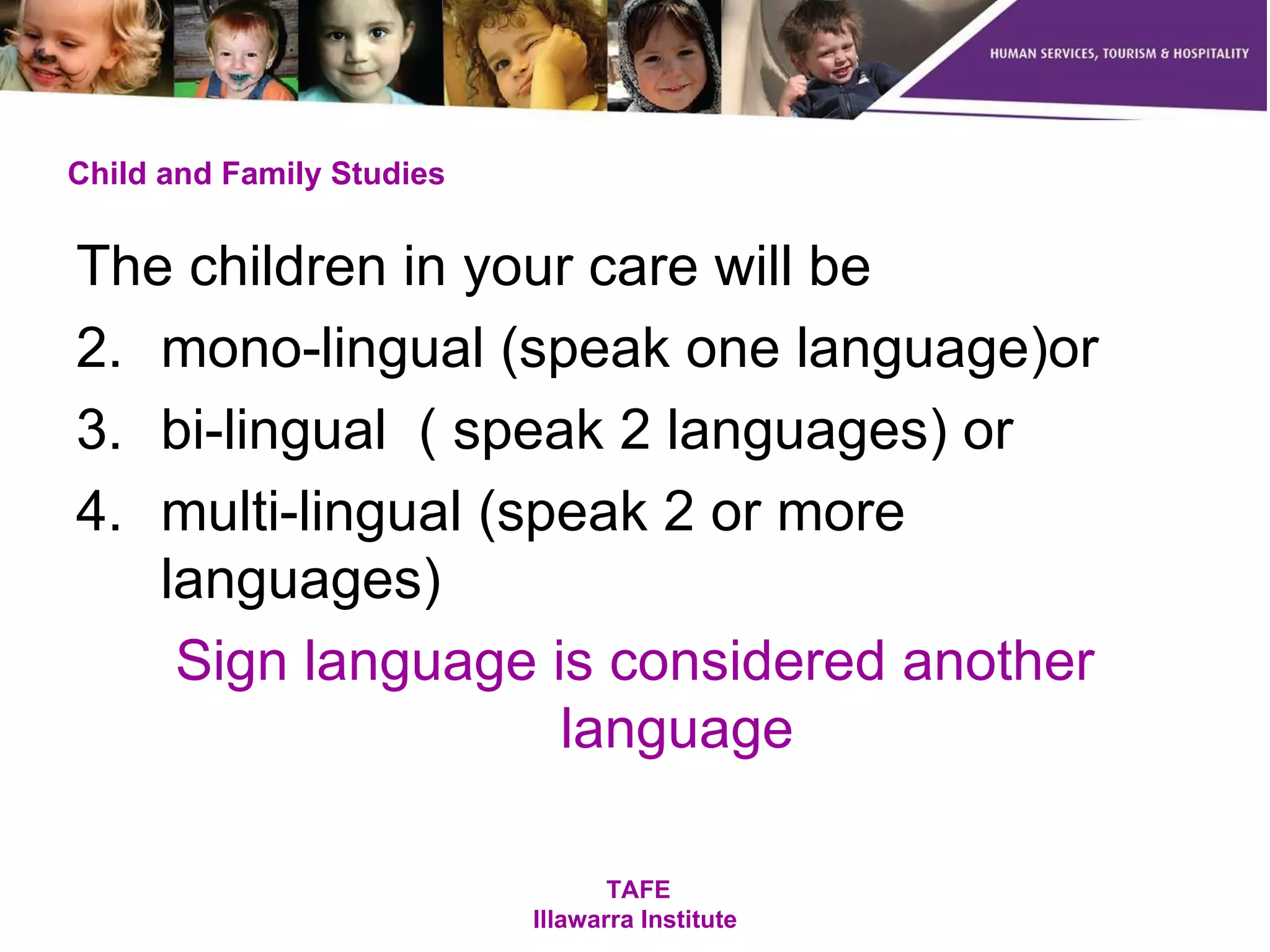 HUMAN SERVICES, TOURISM & HOSPITALITY

Child and Family Studies

The children in your care will be

2. mono-lingual (speak one language)or
3. bi-lingual ( speak 2 languages) or
4. multi-lingual (speak 2 or more languages)

Sign language is considered another language

TAFE
Illawarra Institute